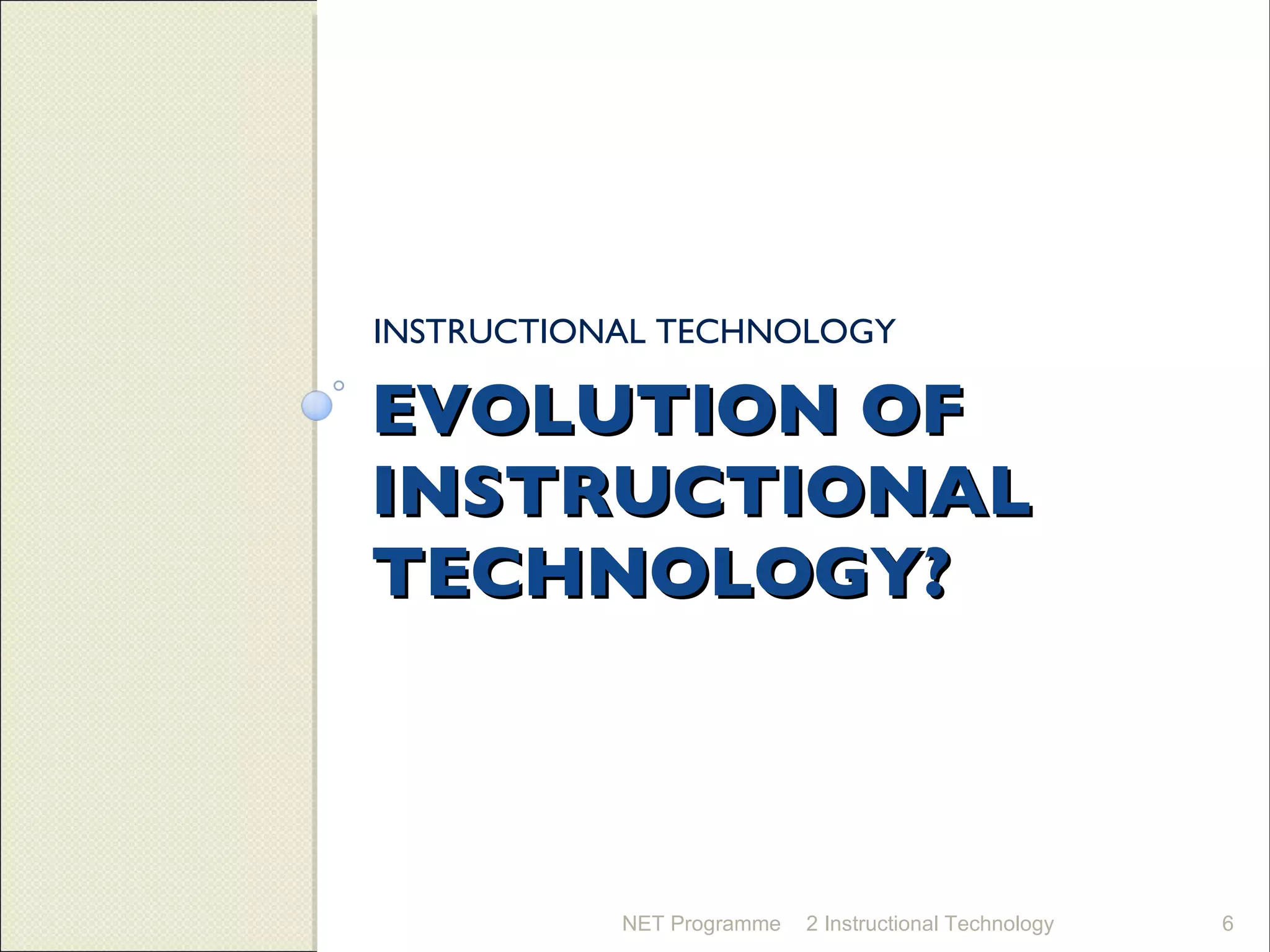 INSTRUCTIONAL TECHNOLOGY

EVOLUTION OF INSTRUCTIONAL TECHNOLOGY?

NET Programme 2 Instructional Technology 6